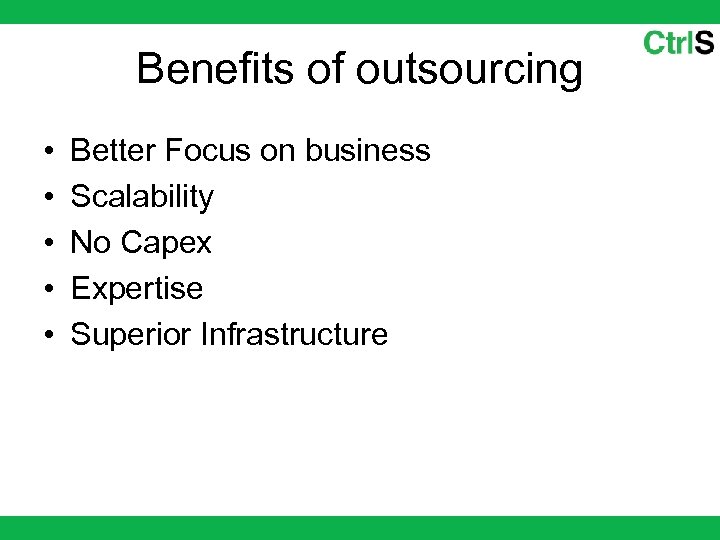 CtrlS

Benefits of outsourcing

• Better Focus on business
• Scalability
• No Capex
• Expertise
• Superior Infrastructure